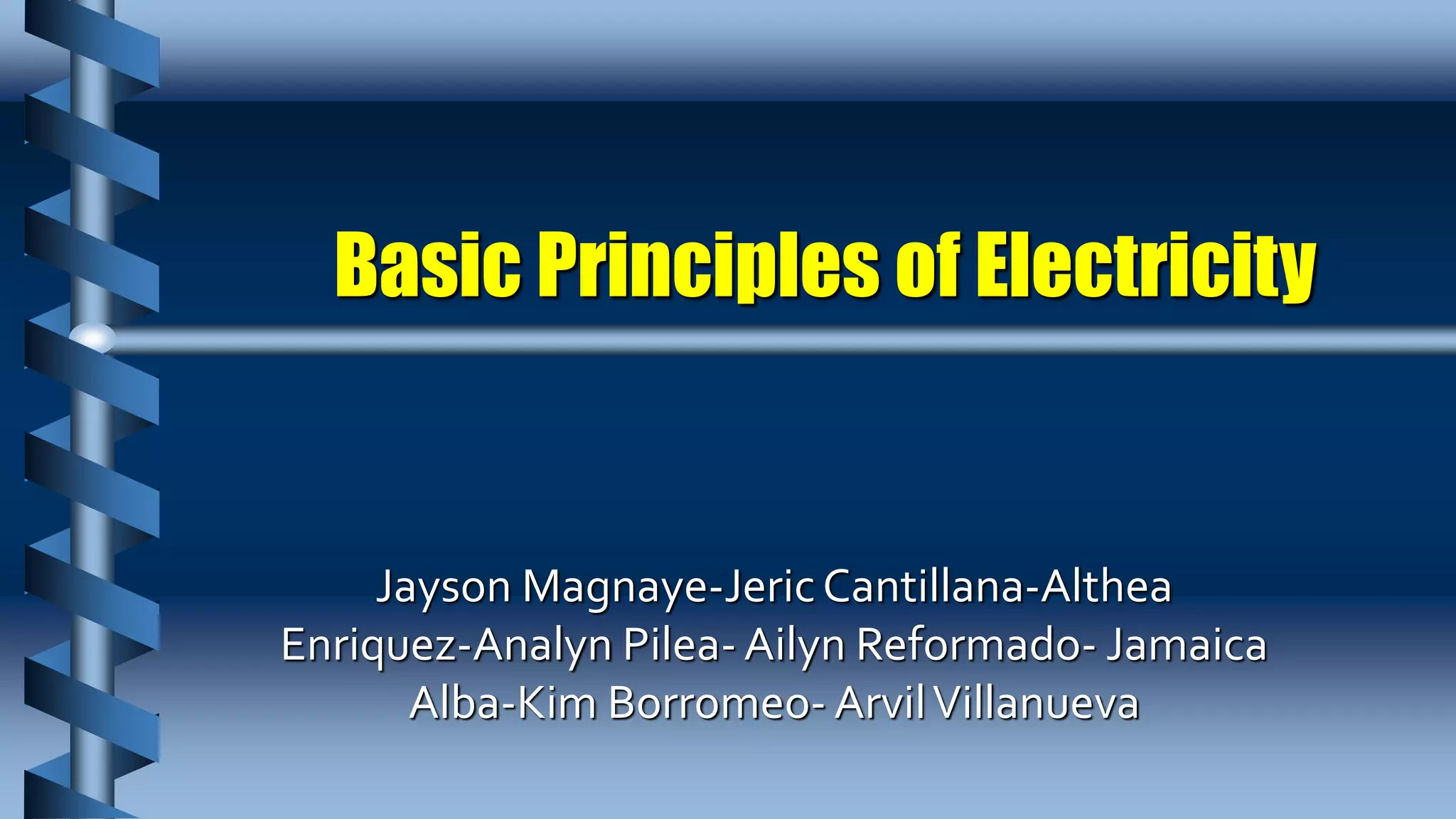 Basic Principles of Electricity

Jayson Magnaye-Jeric Cantillana-Althea Enriquez-Analyn Pilea- Ailyn Reformado- Jamaica Alba-Kim Borromeo- Arvil Villanueva